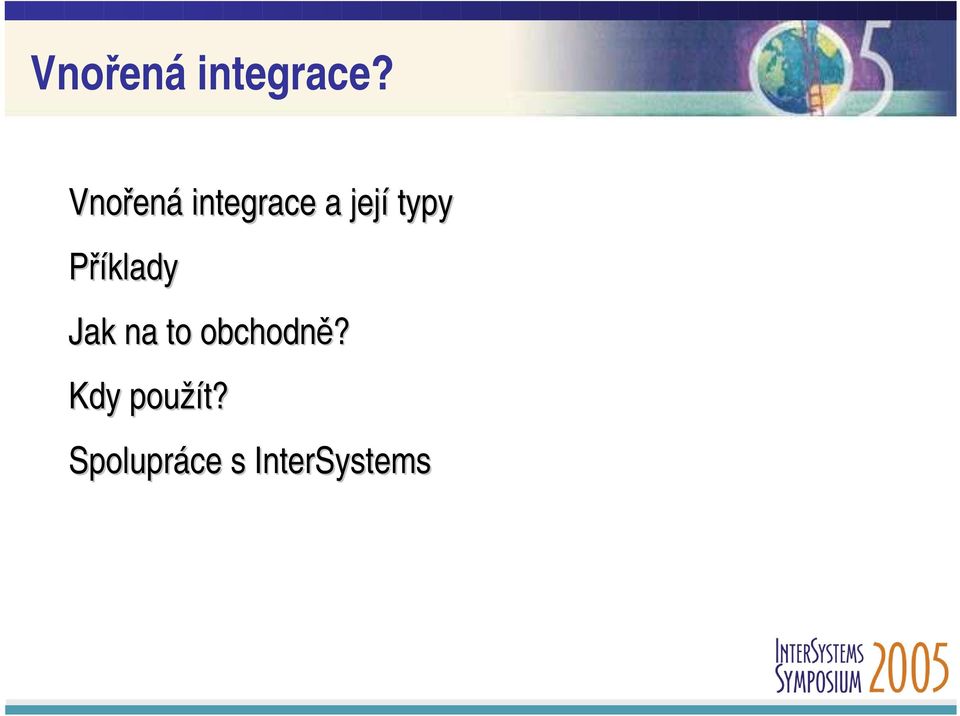 Vnořená integrace?

Vnořená integrace a její typy

Příklady

Jak na to obchodně?

Kdy použít?

Spolupráce s InterSystems

INTERSYSTEMS SYMPOSIUM 2005